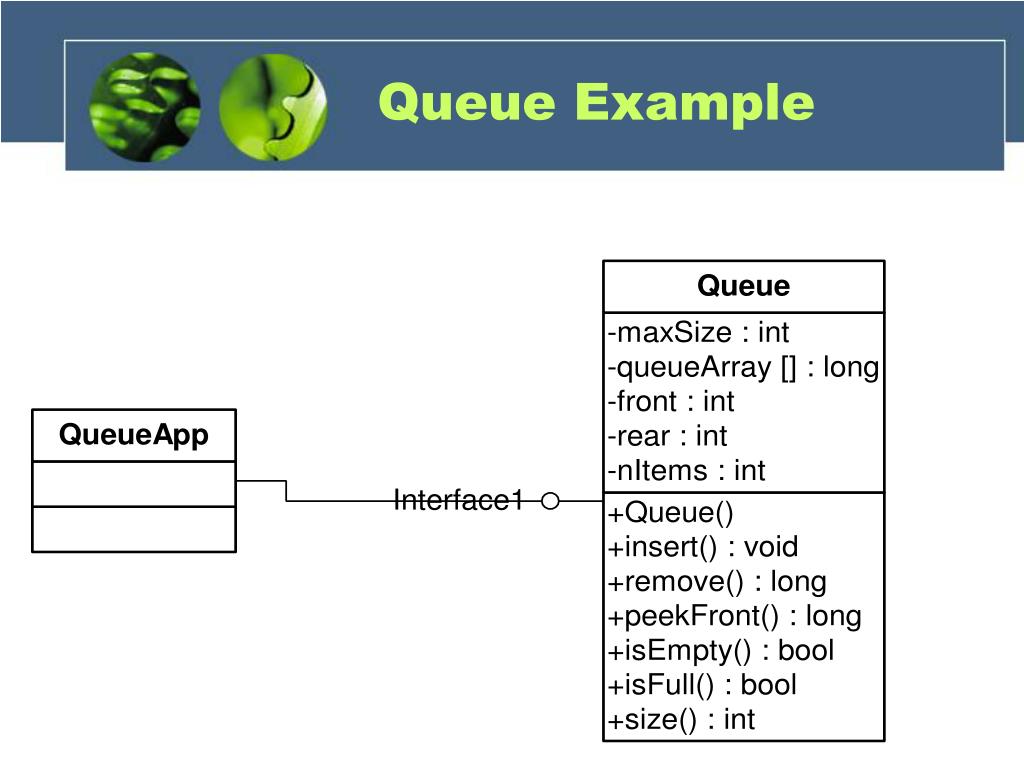 Queue Example

QueueApp

Interface1

Queue

-maxSize : int
-queueArray [] : long
-front : int
-rear : int
-nItems : int

+Queue()
+insert() : void
+remove() : long
+peekFront() : long
+isEmpty() : bool
+isFull() : bool
+size() : int